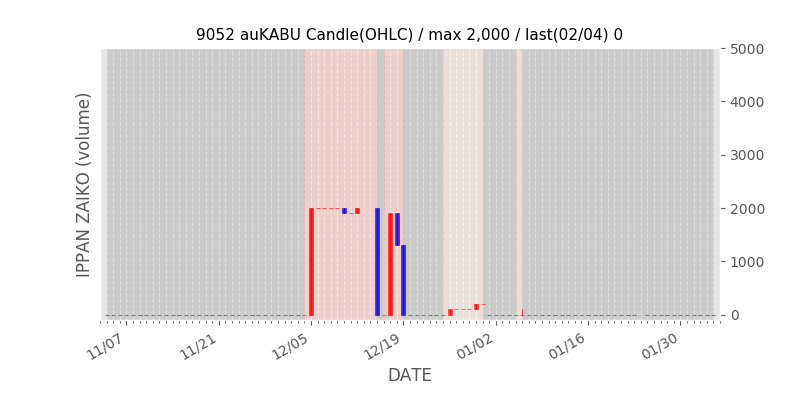 9052 auKABU Candle(OHLC) / max 2,000 / last(02/04) 0

IPPAN ZAIKO (volume)

5000
4000
3000
2000
1000
0

11/07
11/21
12/05
12/19
01/02
01/16
01/30

DATE